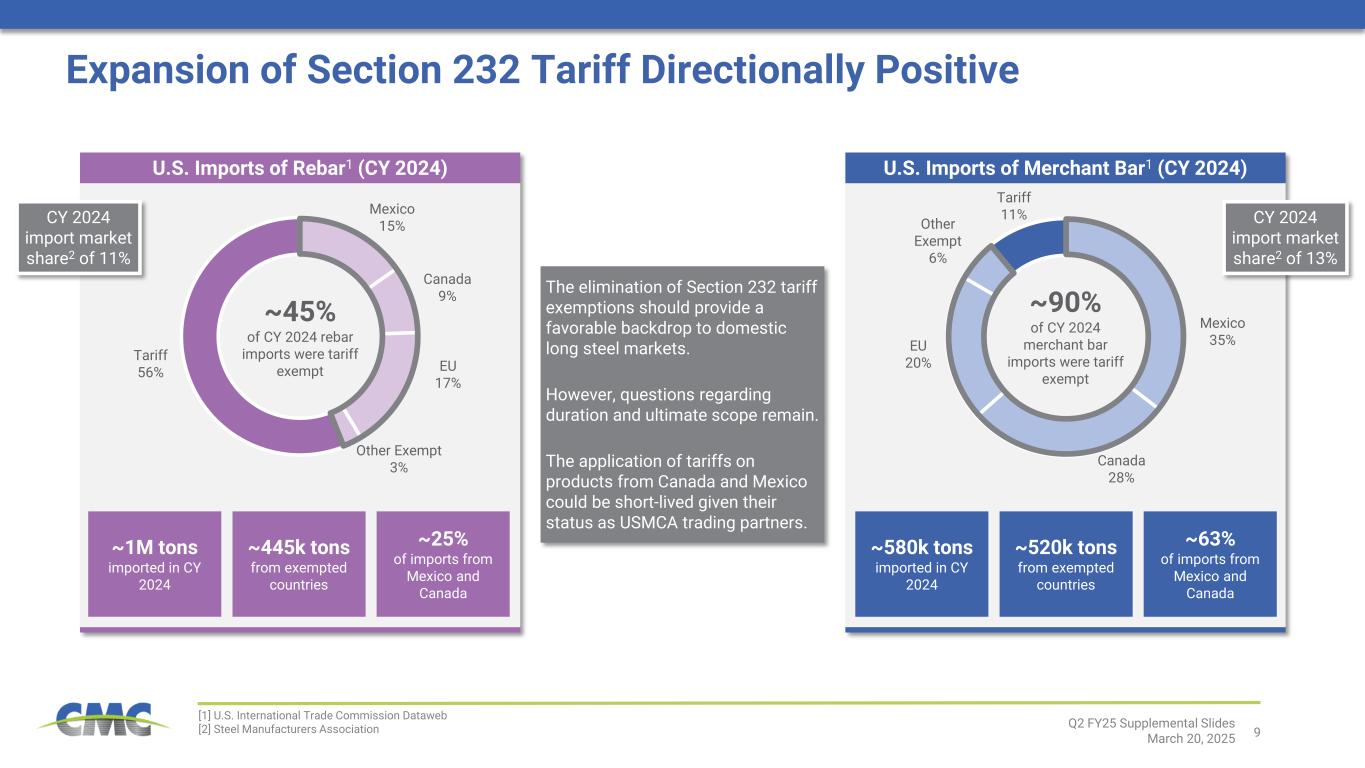 Expansion of Section 232 Tariff Directionally Positive

U.S. Imports of Rebar$^1$ (CY 2024)

CY 2024 import market share$^2$ of 11%

Mexico 15%

Canada 9%

EU 17%

Other Exempt 3%

Tariff 56%

~45%
of CY 2024 rebar imports were tariff exempt

~1M tons
imported in CY 2024

~445k tons
from exempted countries

~25%
of imports from Mexico and Canada

The elimination of Section 232 tariff exemptions should provide a favorable backdrop to domestic long steel markets.

However, questions regarding duration and ultimate scope remain.

The application of tariffs on products from Canada and Mexico could be short-lived given their status as USMCA trading partners.

U.S. Imports of Merchant Bar$^1$ (CY 2024)

CY 2024 import market share$^2$ of 13%

Tariff 11%

Other Exempt 6%

EU 20%

Mexico 35%

Canada 28%

~90%
of CY 2024 merchant bar imports were tariff exempt

~580k tons
imported in CY 2024

~520k tons
from exempted countries

~63%
of imports from Mexico and Canada

CMC

[1] U.S. International Trade Commission Dataweb
[2] Steel Manufacturers Association

Q2 FY25 Supplemental Slides
March 20, 2025

9